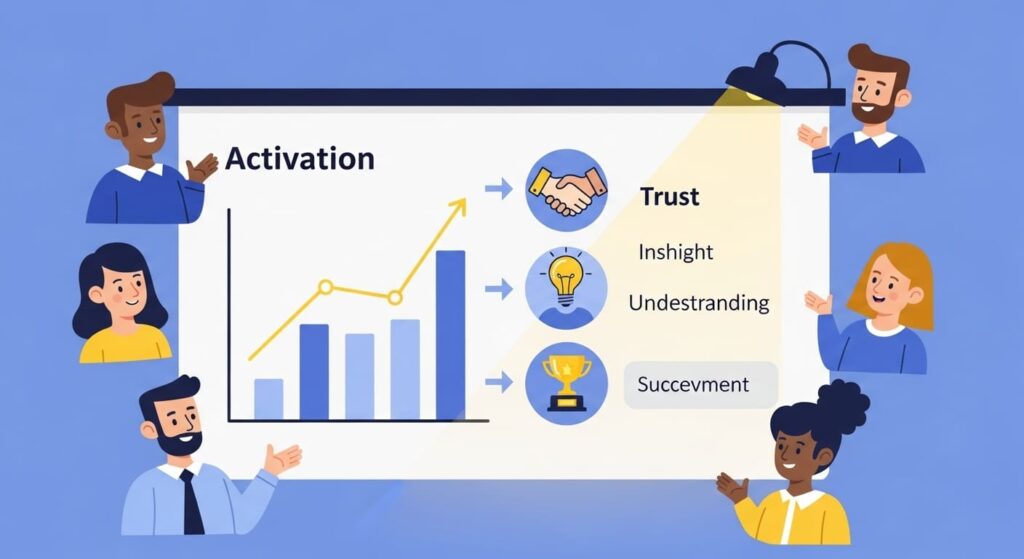 Activation

Trust

Inshight

Undestranding

Succevment